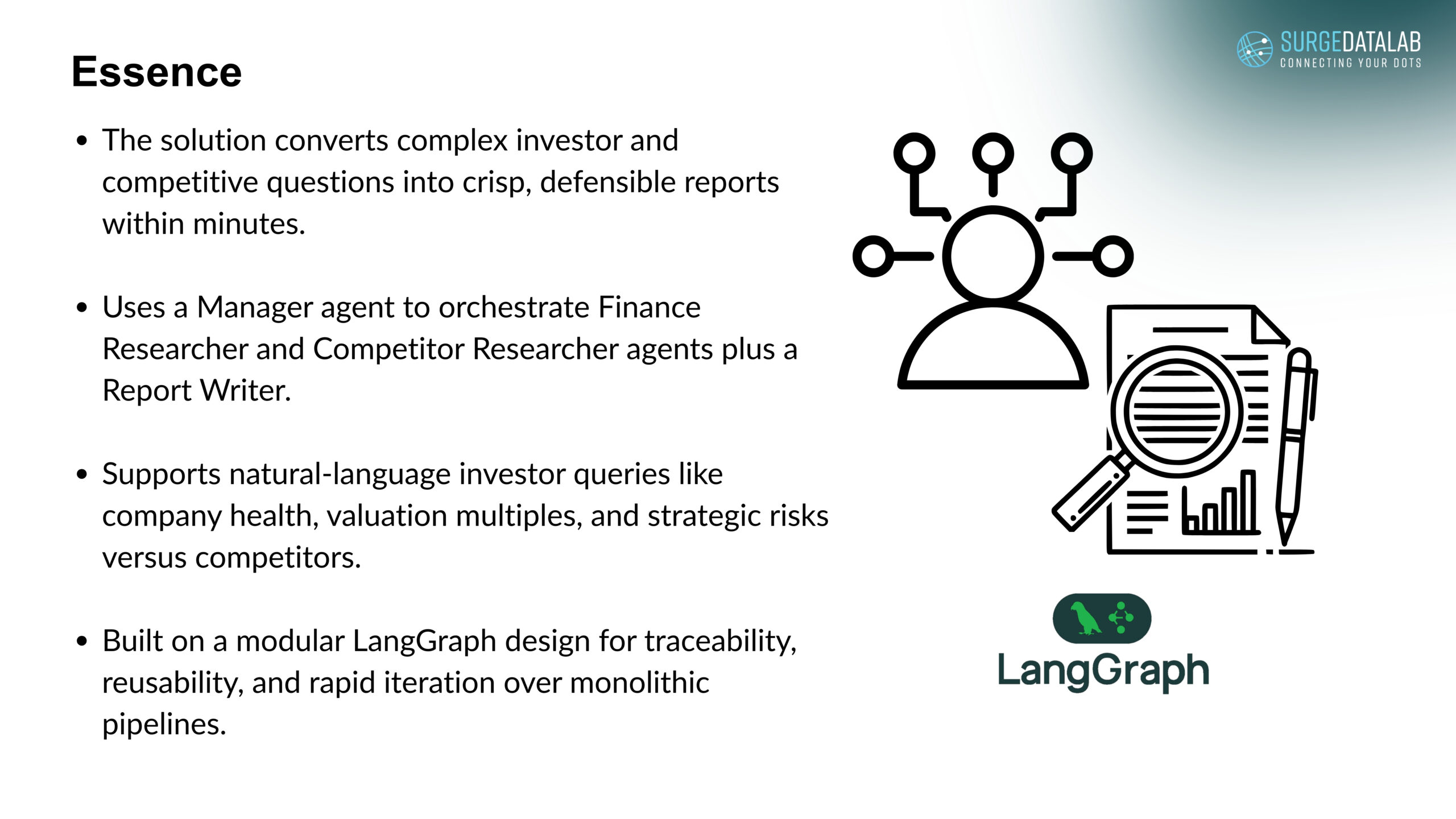 SURGEDATALAB
CONNECTING YOUR DOTS

Essence

• The solution converts complex investor and competitive questions into crisp, defensible reports within minutes.

• Uses a Manager agent to orchestrate Finance Researcher and Competitor Researcher agents plus a Report Writer.

• Supports natural-language investor queries like company health, valuation multiples, and strategic risks versus competitors.

• Built on a modular LangGraph design for traceability, reusability, and rapid iteration over monolithic pipelines.

LangGraph